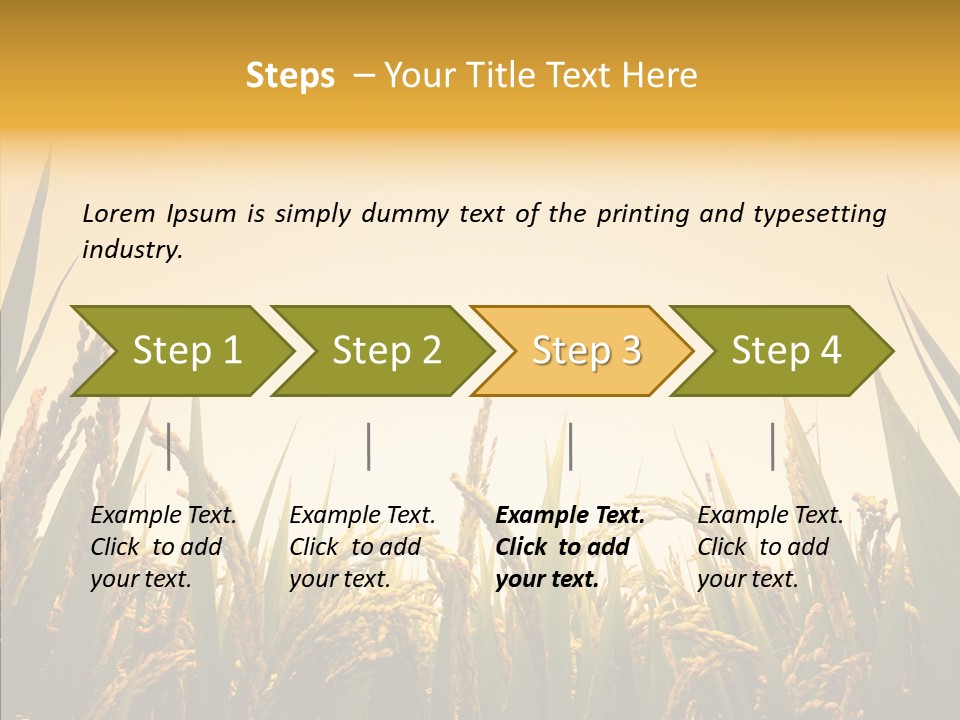 Steps – Your Title Text Here

Lorem Ipsum is simply dummy text of the printing and typesetting industry.

Step 1

Step 2

Step 3

Step 4

Example Text. Click to add your text.

Example Text. Click to add your text.

Example Text. Click to add your text.

Example Text. Click to add your text.